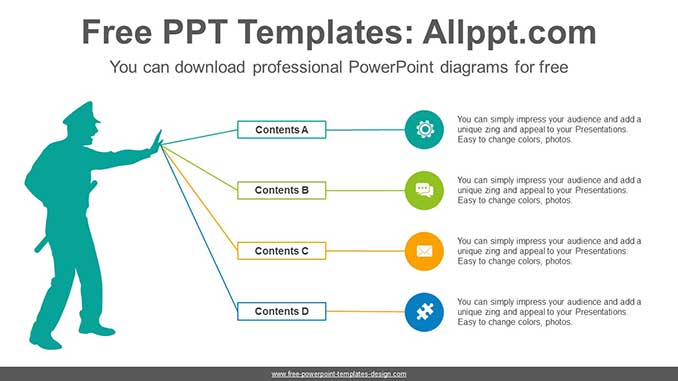 Free PPT Templates: Allppt.com

You can download professional PowerPoint diagrams for free

Contents A

You can simply impress your audience and add a unique zing and appeal to your Presentations. Easy to change colors, photos.

Contents B

You can simply impress your audience and add a unique zing and appeal to your Presentations. Easy to change colors, photos.

Contents C

You can simply impress your audience and add a unique zing and appeal to your Presentations. Easy to change colors, photos.

Contents D

You can simply impress your audience and add a unique zing and appeal to your Presentations. Easy to change colors, photos.

www.free-powerpoint-templates-design.com